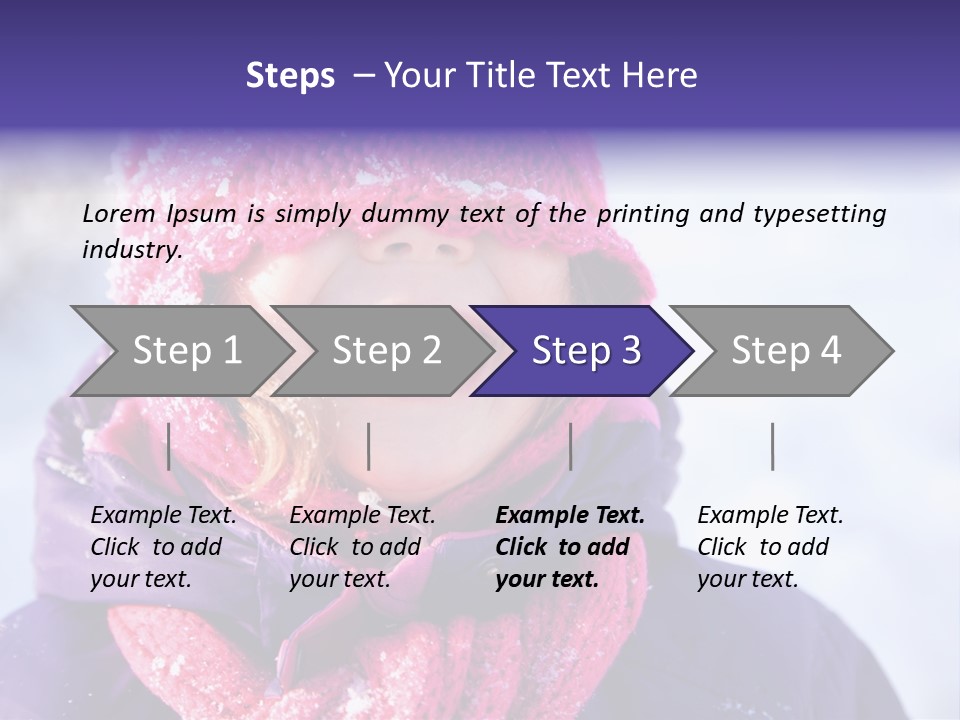 Steps – Your Title Text Here

Lorem Ipsum is simply dummy text of the printing and typesetting industry.

Step 1

Step 2

Step 3

Step 4

Example Text. Click to add your text.

Example Text. Click to add your text.

Example Text. Click to add your text.

Example Text. Click to add your text.